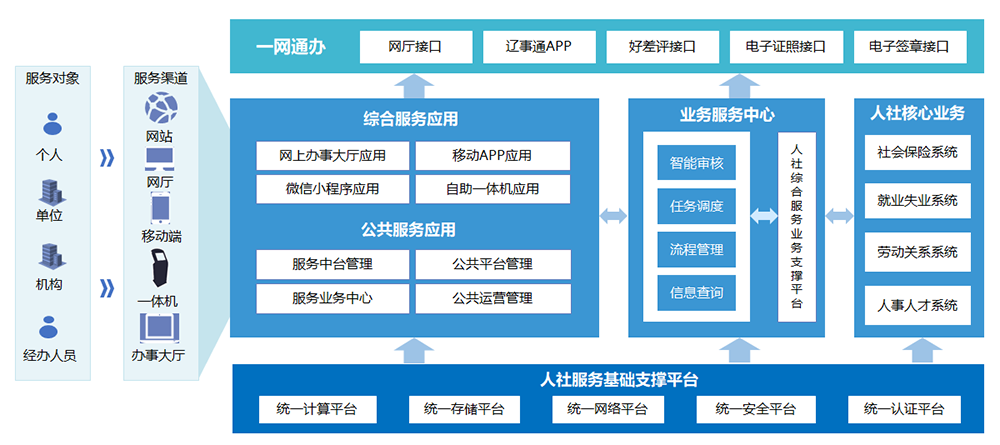 服务对象

个人

单位

机构

经办人员

服务渠道

网站

网厅

移动端

一体机

办事大厅

一网通办

网厅接口

辽事通APP

好差评接口

电子证照接口

电子签章接口

综合服务应用

网上办事大厅应用

移动APP应用

微信小程序应用

自助一体机应用

公共服务应用

服务中台管理

公共平台管理

服务业务中心

公共运营管理

业务服务中心

智能审核

任务调度

流程管理

信息查询

人社综合服务业务支撑平台

人社核心业务

社会保险系统

就业失业系统

劳动关系系统

人事人才系统

人社服务基础支撑平台

统一计算平台

统一存储平台

统一网络平台

统一安全平台

统一认证平台